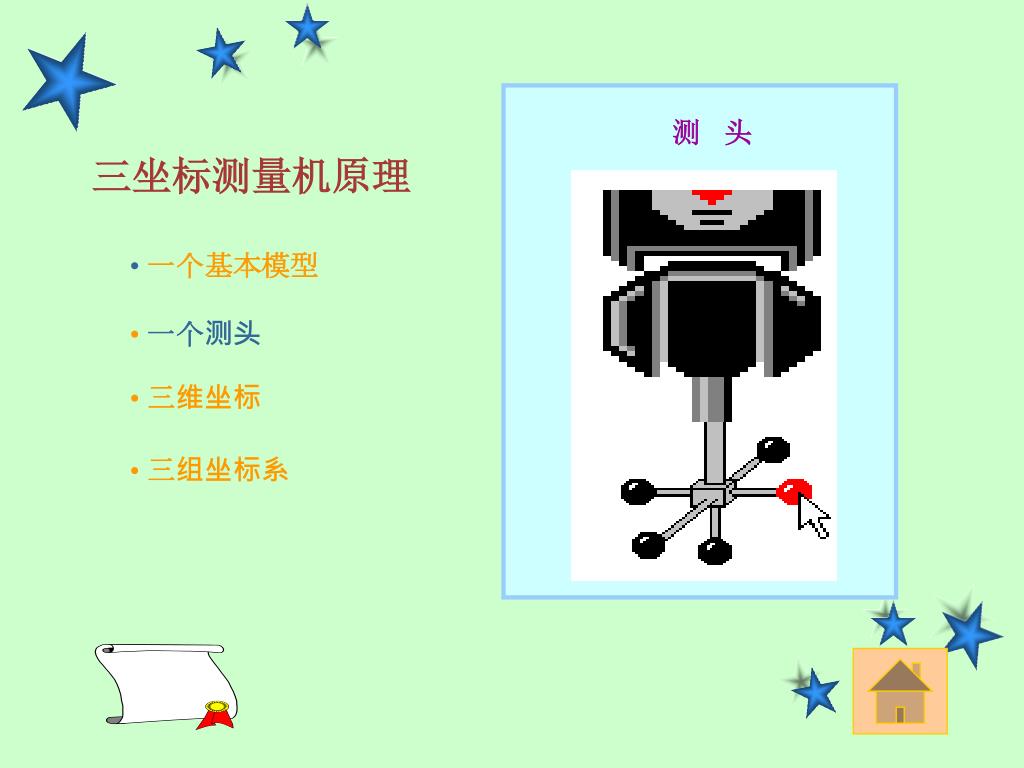 三坐标测量机原理

• 一个基本模型

• 一个测头

• 三维坐标

• 三组坐标系

测 头